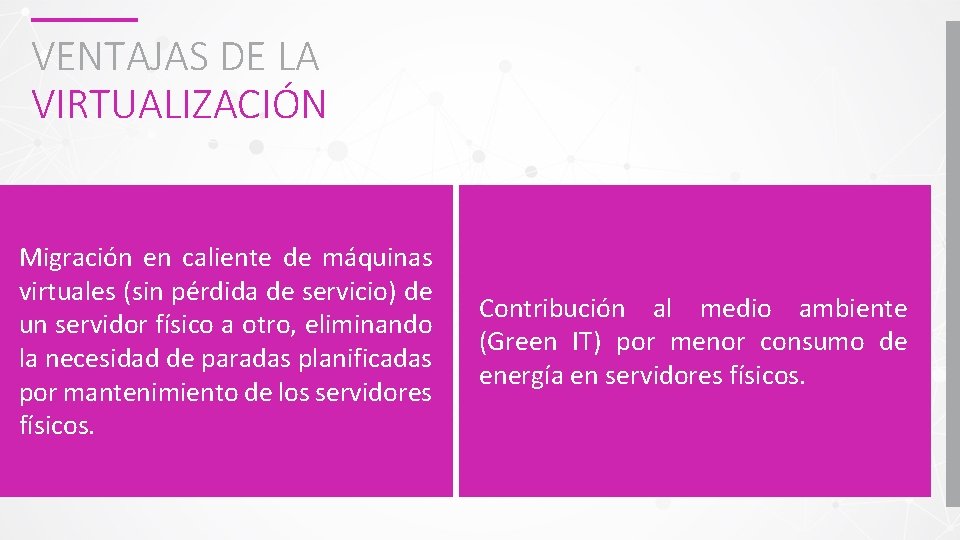 VENTAJAS DE LA VIRTUALIZACIÓN

Migración en caliente de máquinas virtuales (sin pérdida de servicio) de un servidor físico a otro, eliminando la necesidad de paradas planificadas por mantenimiento de los servidores físicos.

Contribución al medio ambiente (Green IT) por menor consumo de energía en servidores físicos.